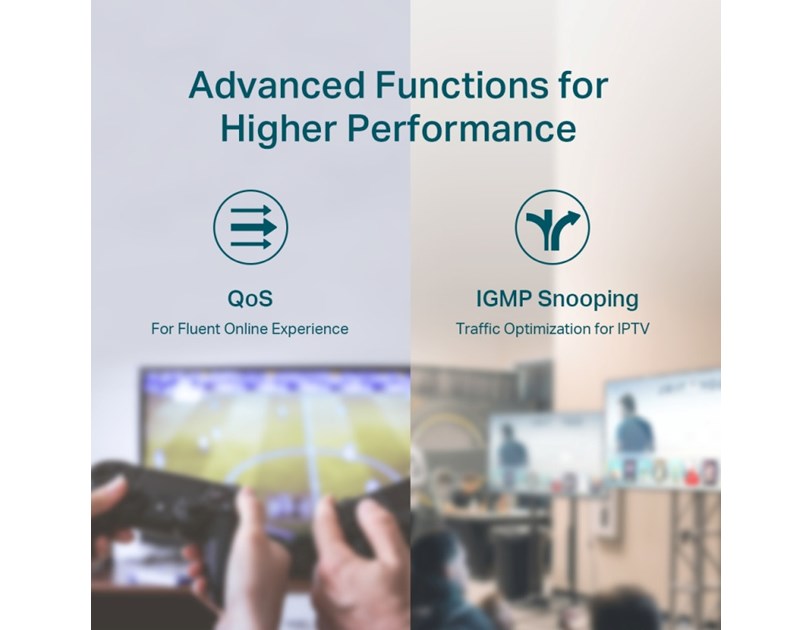 Advanced Functions for Higher Performance

QoS
For Fluent Online Experience

IGMP Snooping
Traffic Optimization for IPTV